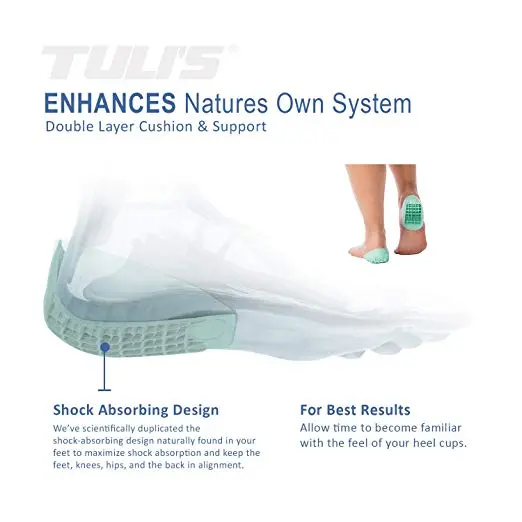 TULI'S®

ENHANCES Natures Own System
Double Layer Cushion & Support

Shock Absorbing Design
We've scientifically duplicated the shock-absorbing design naturally found in your feet to maximize shock absorption and keep the feet, knees, hips, and the back in alignment.

For Best Results
Allow time to become familiar with the feel of your heel cups.